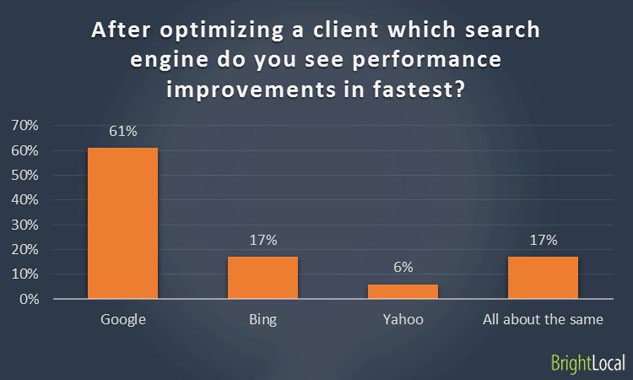 After optimizing a client which search engine do you see performance improvements in fastest?

70%
60%
50%
40%
30%
20%
10%
0%

61%
17%
6%
17%

Google
Bing
Yahoo
All about the same

BrightLocal